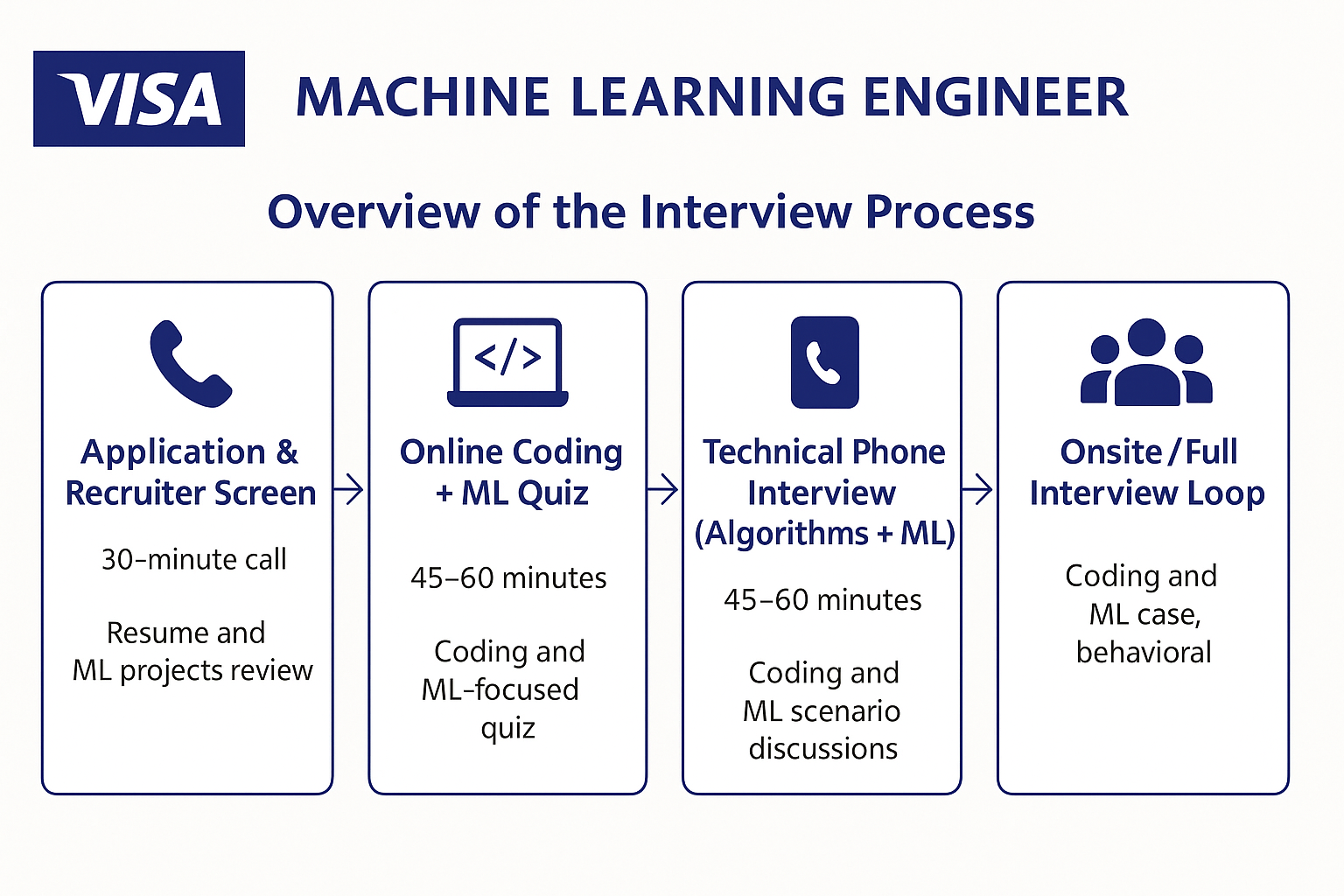 VISA MACHINE LEARNING ENGINEER

Overview of the Interview Process

</>

Application & Recruiter Screen

30-minute call

Resume and ML projects review

Online Coding + ML Quiz

45–60 minutes

Coding and ML-focused quiz

Technical Phone Interview (Algorithms + ML)

45–60 minutes

Coding and ML scenario discussions

Onsite / Full Interview Loop

Coding and ML case, behavioral